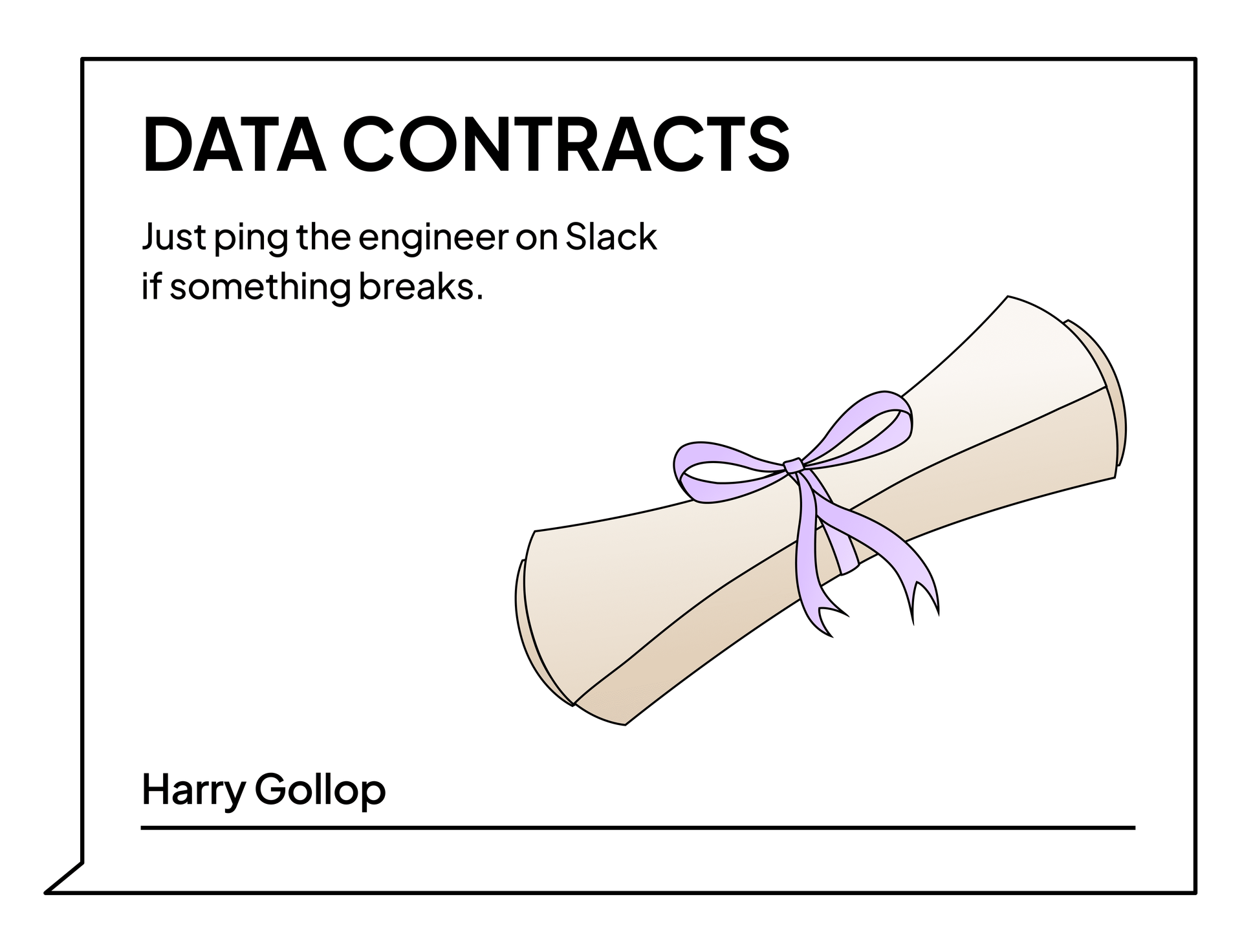 DATA CONTRACTS

Just ping the engineer on Slack if something breaks.

Harry Gollop